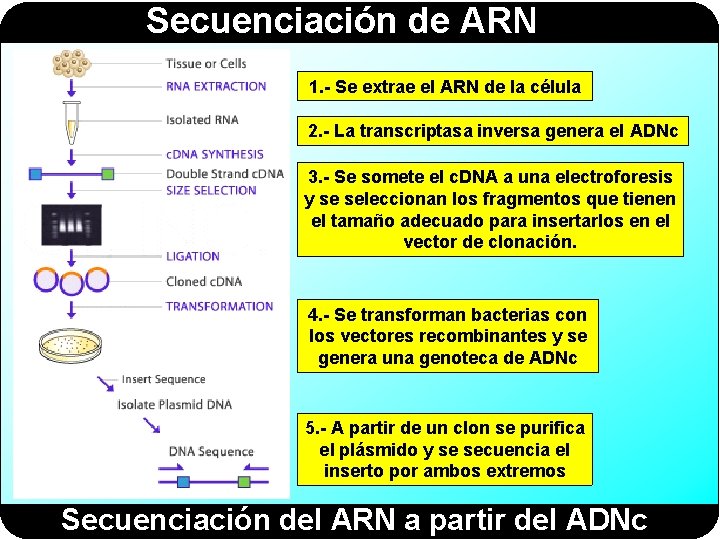 Secuenciación de ARN

Tissue or Cells
RNA EXTRACTION
Isolated RNA
cDNA SYNTHESIS
Double Strand cDNA
SIZE SELECTION
LIGATION
Cloned cDNA
TRANSFORMATION
Insert Sequence
Isolate Plasmid DNA
DNA Sequence

1.- Se extrae el ARN de la célula

2.- La transcriptasa inversa genera el ADNc

3.- Se somete el cDNA a una electroforesis y se seleccionan los fragmentos que tienen el tamaño adecuado para insertarlos en el vector de clonación.

4.- Se transforman bacterias con los vectores recombinantes y se genera una genoteca de ADNc

5.- A partir de un clon se purifica el plásmido y se secuencia el inserto por ambos extremos

Secuenciación del ARN a partir del ADNc